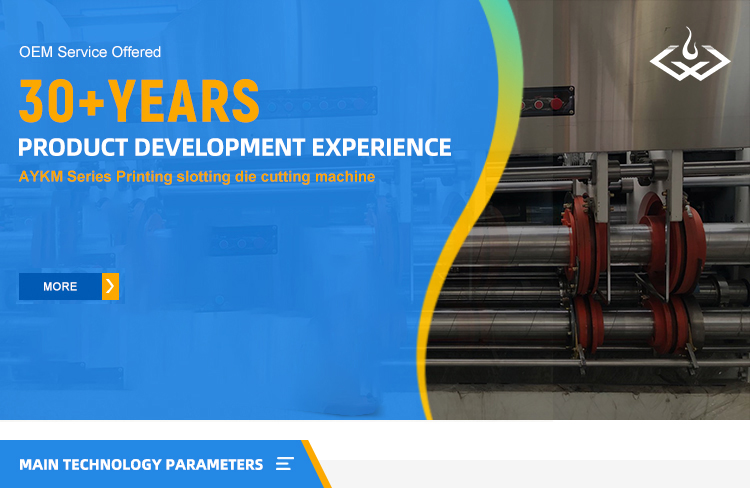 OEM Service Offered

30+YEARS

PRODUCT DEVELOPMENT EXPERIENCE

AYKM Series Printing slotting die cutting machine

MORE

MAIN TECHNOLOGY PARAMETERS